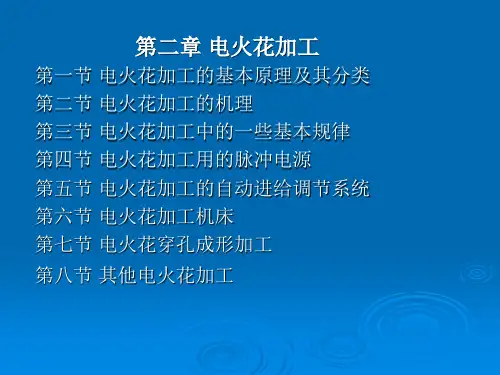 第二章 电火花加工

第一节 电火花加工的基本原理及其分类
第二节 电火花加工的机理
第三节 电火花加工中的一些基本规律
第四节 电火花加工用的脉冲电源
第五节 电火花加工的自动进给调节系统
第六节 电火花加工机床
第七节 电火花穿孔成形加工
第八节 其他电火花加工